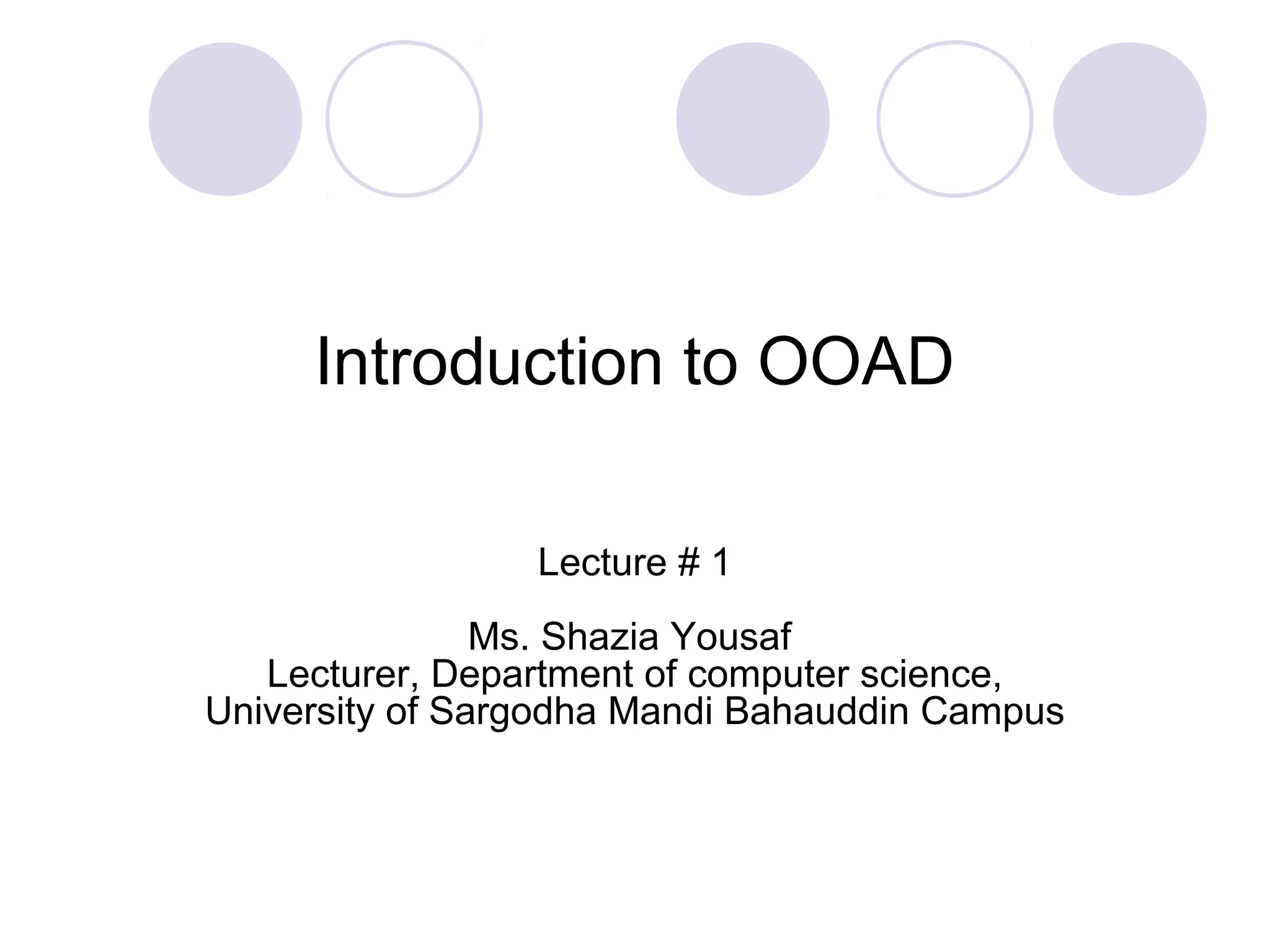 Introduction to OOAD

Lecture # 1

Ms. Shazia Yousaf
Lecturer, Department of computer science,
University of Sargodha Mandi Bahauddin Campus